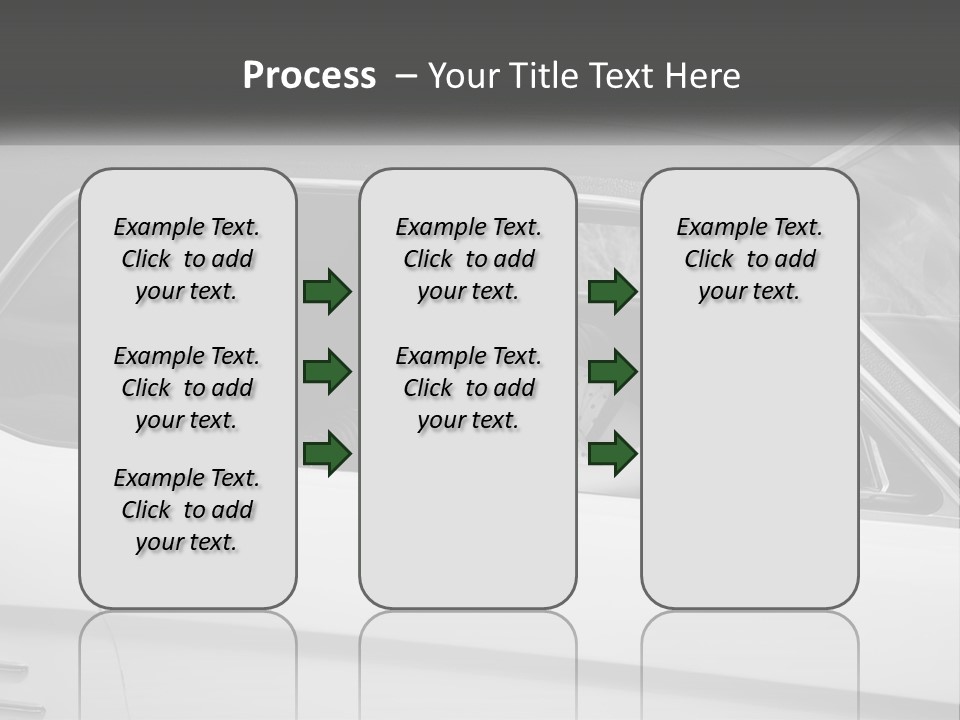 Process – Your Title Text Here

Example Text. Click to add your text.

Example Text. Click to add your text.

Example Text. Click to add your text.

Example Text. Click to add your text.

Example Text. Click to add your text.

Example Text. Click to add your text.